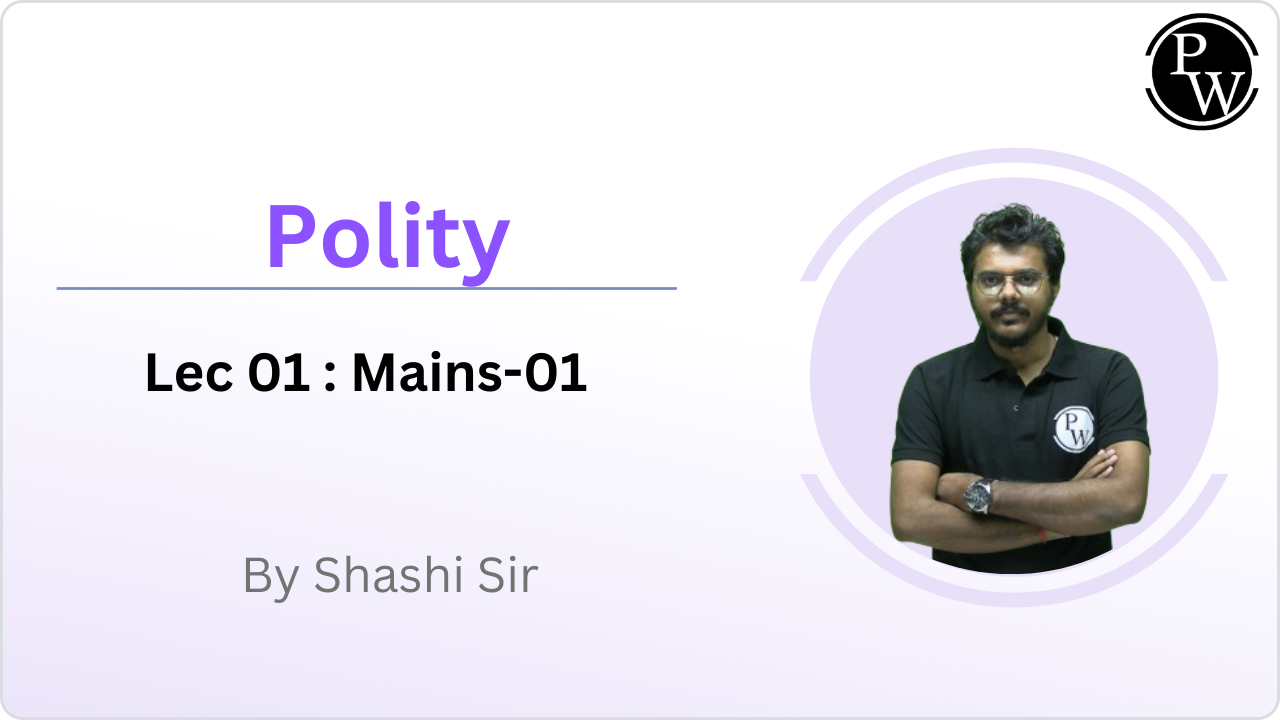 PW

Polity

Lec 01 : Mains-01

By Shashi Sir

PW